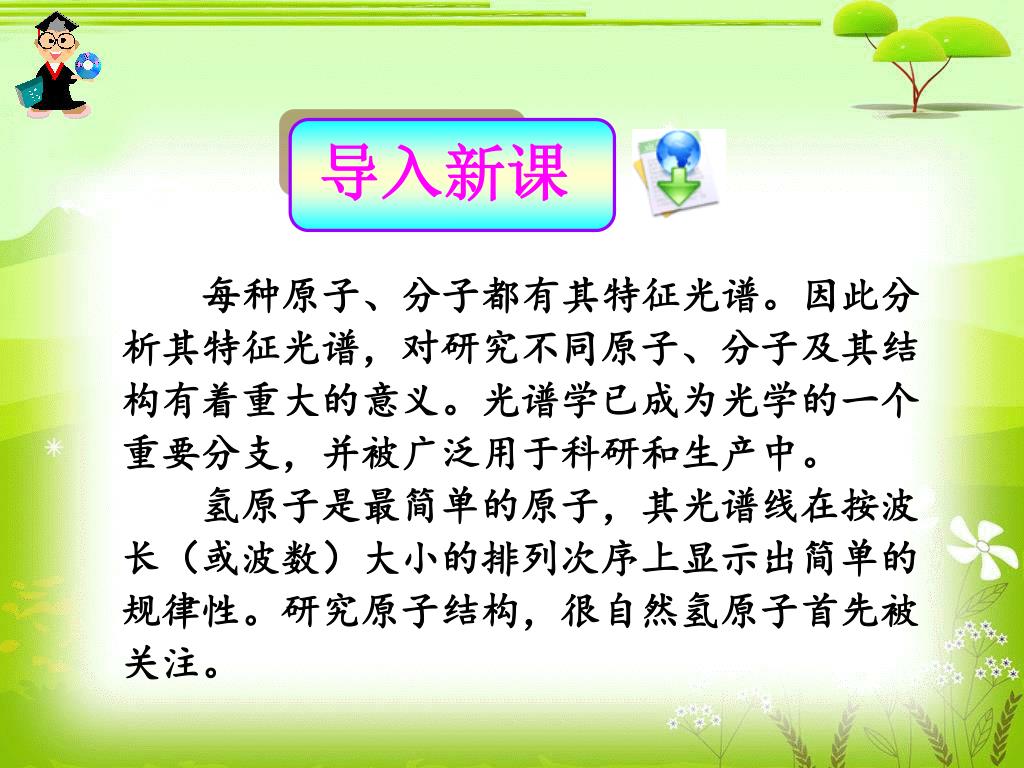 导入新课

每种原子、分子都有其特征光谱。因此分析其特征光谱，对研究不同原子、分子及其结构有着重大的意义。光谱学已成为光学的一个重要分支，并被广泛用于科研和生产中。

氢原子是最简单的原子，其光谱线在按波长（或波数）大小的排列次序上显示出简单的规律性。研究原子结构，很自然氢原子首先被关注。